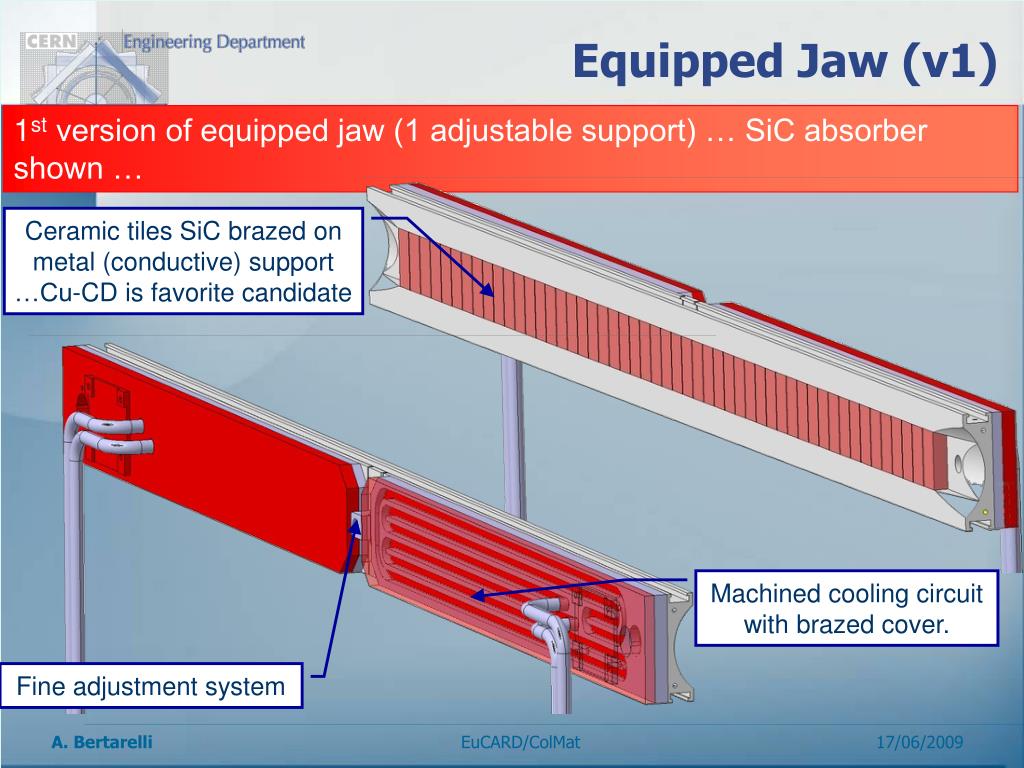 CERN Engineering Department

Equipped Jaw (v1)

1$^{st}$ version of equipped jaw (1 adjustable support) … SiC absorber shown …

Ceramic tiles SiC brazed on metal (conductive) support …Cu-CD is favorite candidate

Machined cooling circuit with brazed cover.

Fine adjustment system

A. Bertarelli

EuCARD/ColMat

17/06/2009